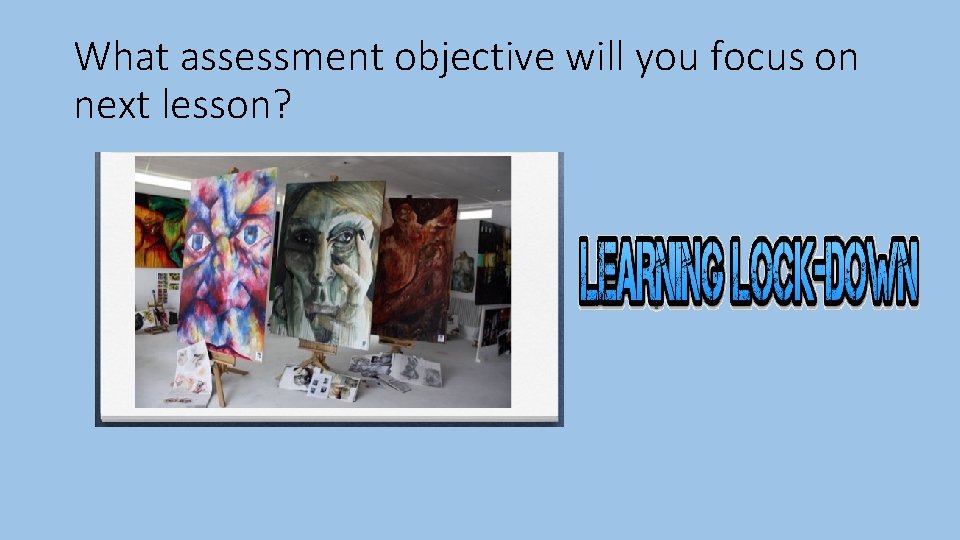 What assessment objective will you focus on next lesson?

LEARNING LOCK-DOWN